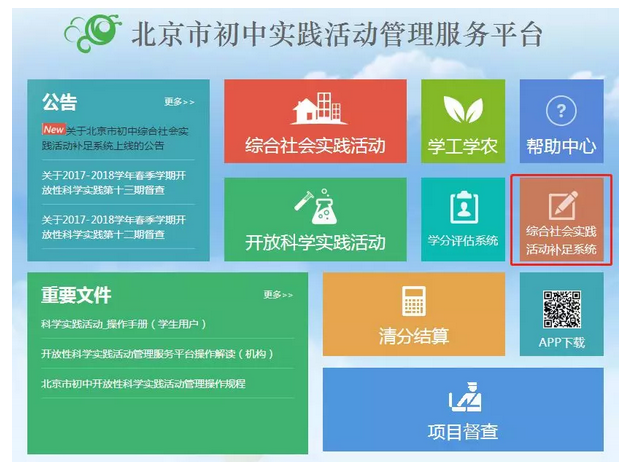 北京市初中实践活动管理服务平台

公告
更多>>
New 关于北京市初中综合社会实践活动补足系统上线的公告

关于2017-2018学年春季学期开放性科学实践第十三期督查

关于2017-2018学年春季学期开放性科学实践第十二期督查

综合社会实践活动

学工学农

帮助中心

开放科学实践活动

学分评估系统

综合社会实践活动补足系统

重要文件
更多>>
科学实践活动_操作手册（学生用户）

开放性科学实践活动管理服务平台操作解读（机构）

北京市初中开放性科学实践活动管理操作规程

清分结算

APP下载

项目督查